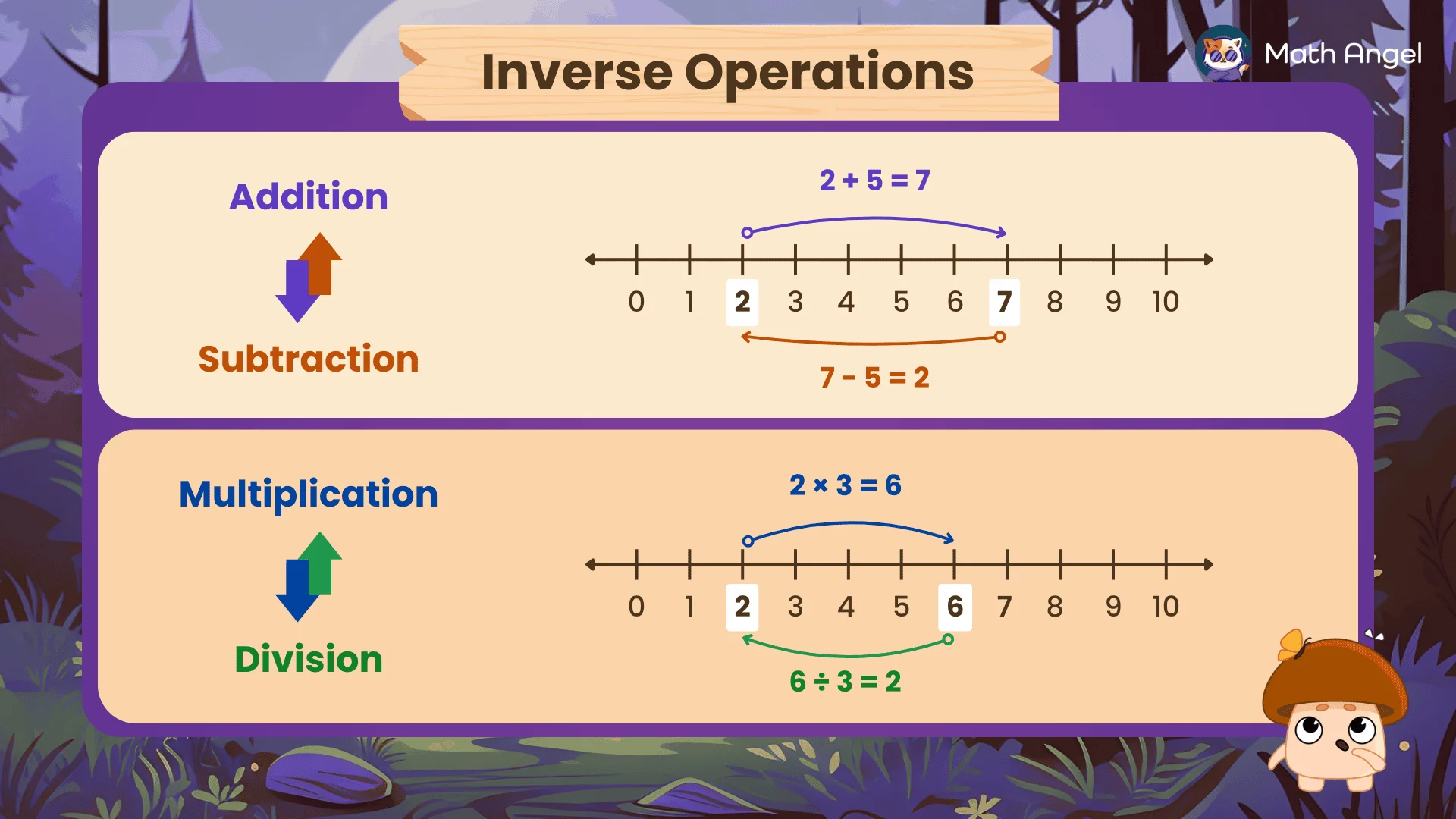 Inverse Operations

Math Angel

Addition

Subtraction

$2 + 5 = 7$

0 1 2 3 4 5 6 7 8 9 10

$7 - 5 = 2$

Multiplication

Division

$2 \times 3 = 6$

0 1 2 3 4 5 6 7 8 9 10

$6 \div 3 = 2$